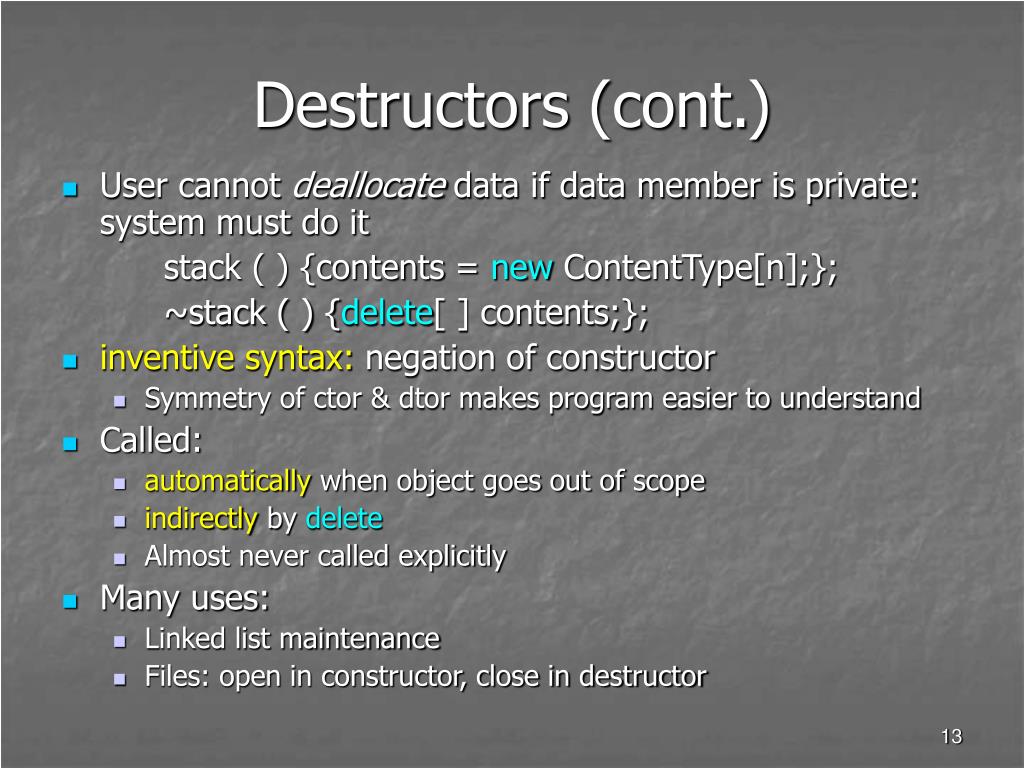 Destructors (cont.)

User cannot deallocate data if data member is private: system must do it

stack ( ) {contents = new ContentType[n];};

~stack ( ) {delete[ ] contents;};

inventive syntax: negation of constructor

Symmetry of ctor & dtor makes program easier to understand

Called:

automatically when object goes out of scope

indirectly by delete

Almost never called explicitly

Many uses:

Linked list maintenance

Files: open in constructor, close in destructor

13